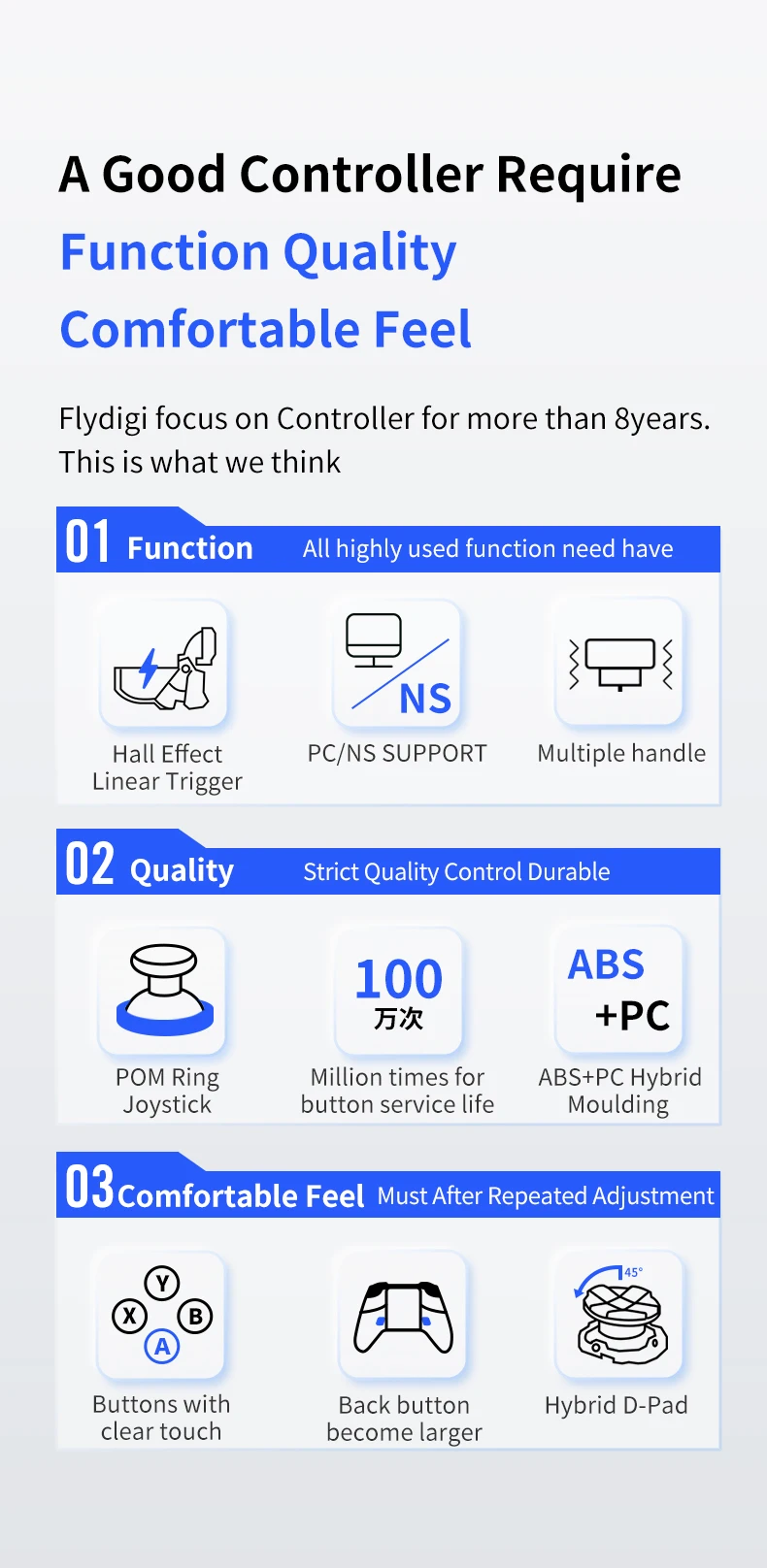 A Good Controller Require
Function Quality
Comfortable Feel

Flydigi focus on Controller for more than 8years. This is what we think

01 Function All highly used function need have

Hall Effect Linear Trigger

NS

PC/NS SUPPORT

Multiple handle

02 Quality Strict Quality Control Durable

POM Ring Joystick

100 万次

Million times for button service life

ABS +PC

ABS+PC Hybrid Moulding

03 Comfortable Feel Must After Repeated Adjustment

Y X B A

Buttons with clear touch

Back button become larger

45°

Hybrid D-Pad